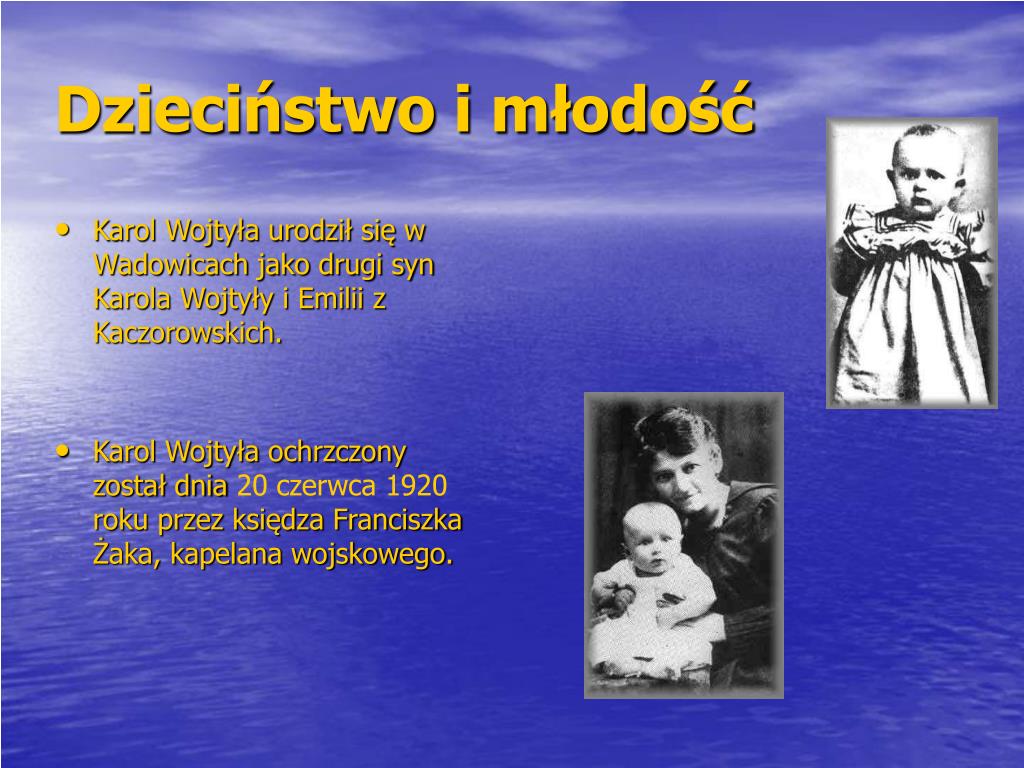 Dzieciństwo i młodość

• Karol Wojtyła urodził się w Wadowicach jako drugi syn Karola Wojtyły i Emilii z Kaczorowskich.

• Karol Wojtyła ochrzczony został dnia 20 czerwca 1920 roku przez księdza Franciszka Żaka, kapelana wojskowego.